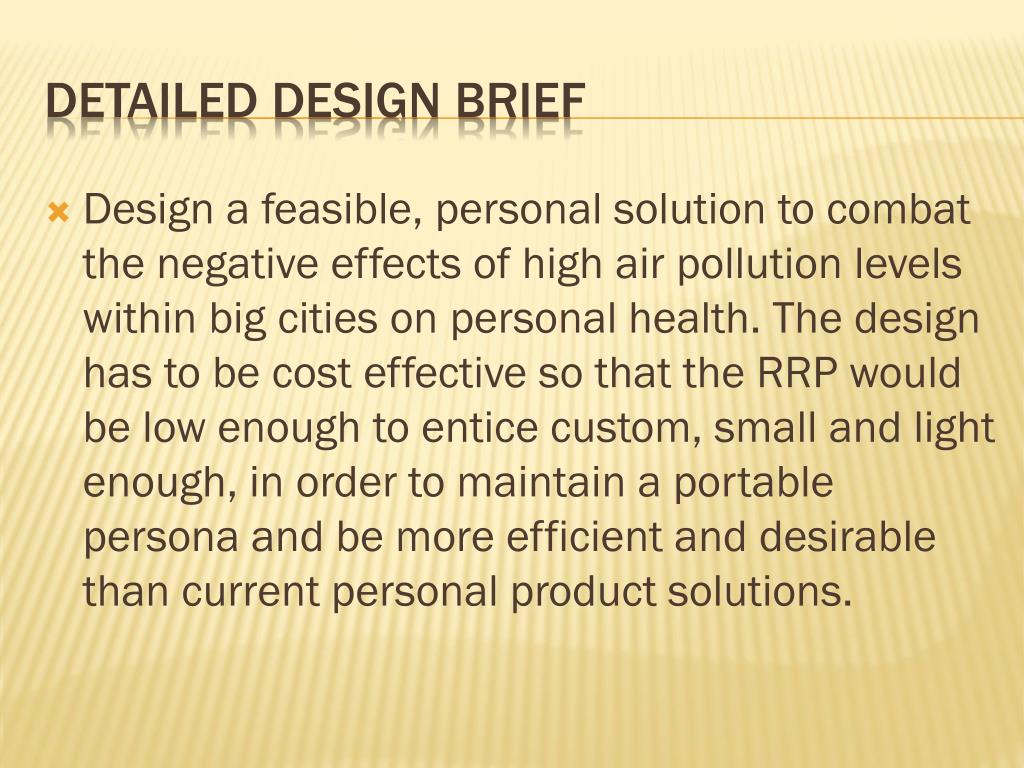 DETAILED DESIGN BRIEF

Design a feasible, personal solution to combat the negative effects of high air pollution levels within big cities on personal health. The design has to be cost effective so that the RRP would be low enough to entice custom, small and light enough, in order to maintain a portable persona and be more efficient and desirable than current personal product solutions.